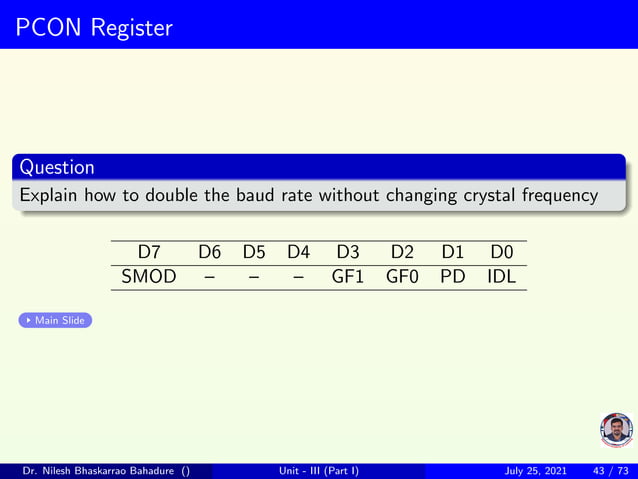 PCON Register

Question
Explain how to double the baud rate without changing crystal frequency

| D7 | D6 | D5 | D4 | D3 | D2 | D1 | D0 |
|---|---|---|---|---|---|---|---|
| SMOD | – | – | – | GF1 | GF0 | PD | IDL |

Main Slide

Dr. Nilesh Bhaskarrao Bahadure () Unit - III (Part I) July 25, 2021 43 / 73